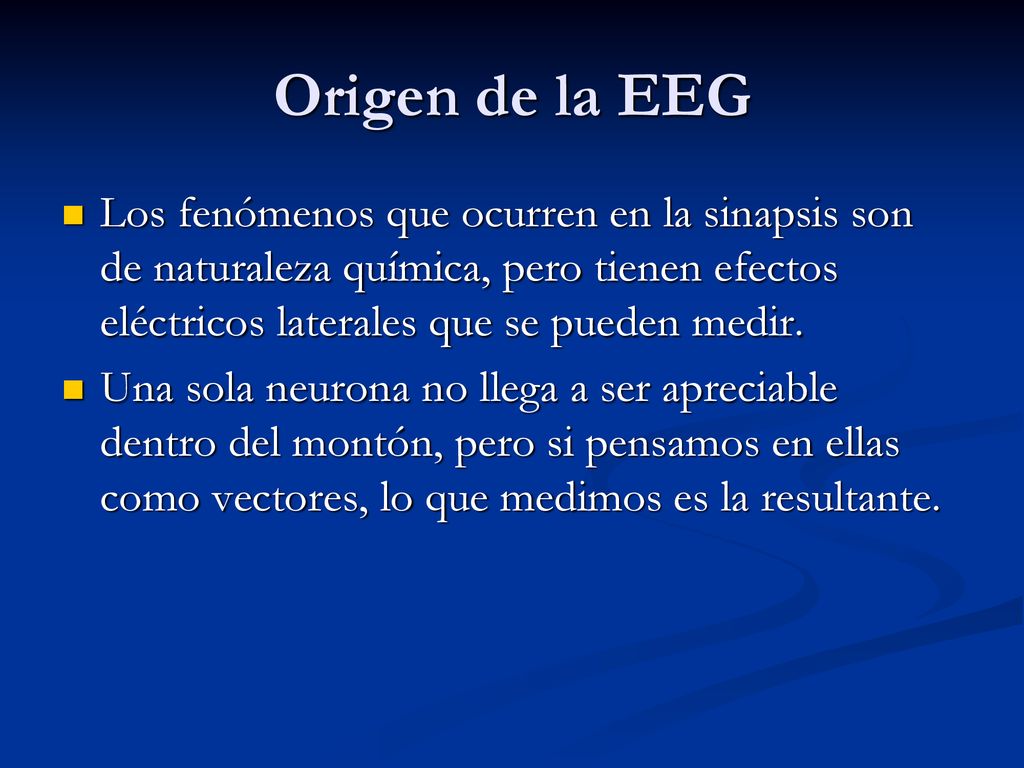 Origen de la EEG

Los fenómenos que ocurren en la sinapsis son de naturaleza química, pero tienen efectos eléctricos laterales que se pueden medir.

Una sola neurona no llega a ser apreciable dentro del montón, pero si pensamos en ellas como vectores, lo que medimos es la resultante.